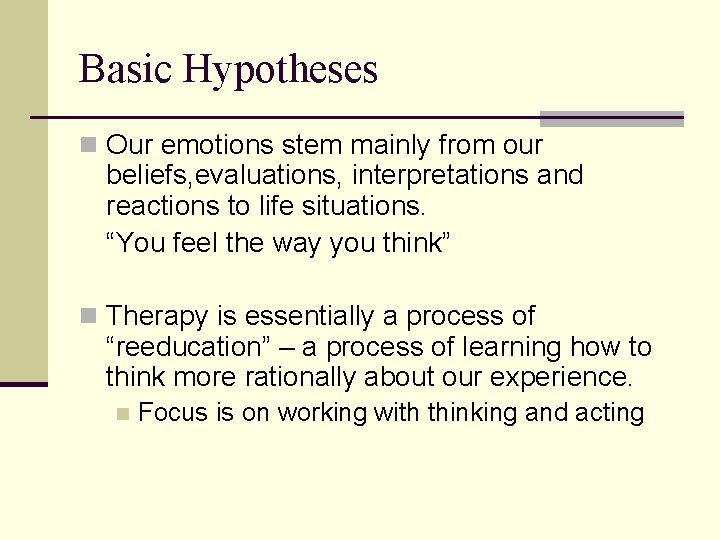 Basic Hypotheses

Our emotions stem mainly from our beliefs,evaluations, interpretations and reactions to life situations.

“You feel the way you think”

Therapy is essentially a process of “reeducation” – a process of learning how to think more rationally about our experience.

Focus is on working with thinking and acting